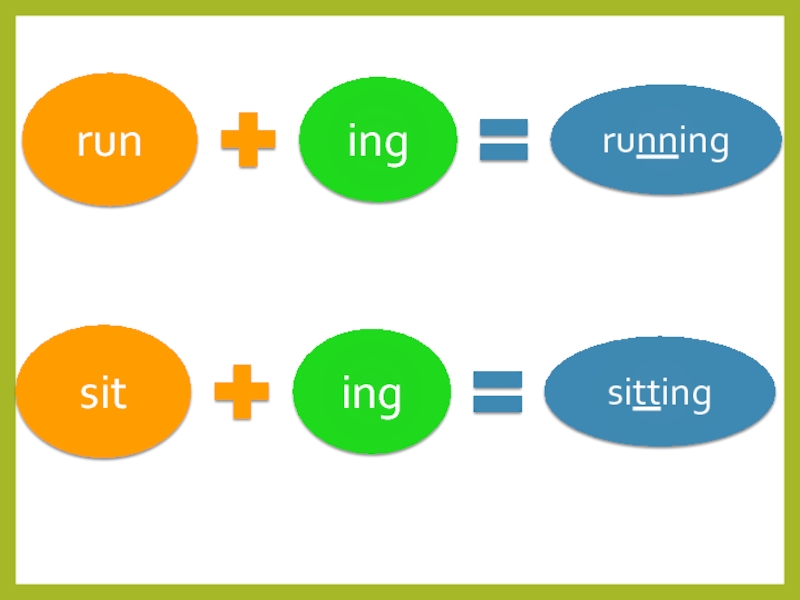 run + ing = running

sit + ing = sitting